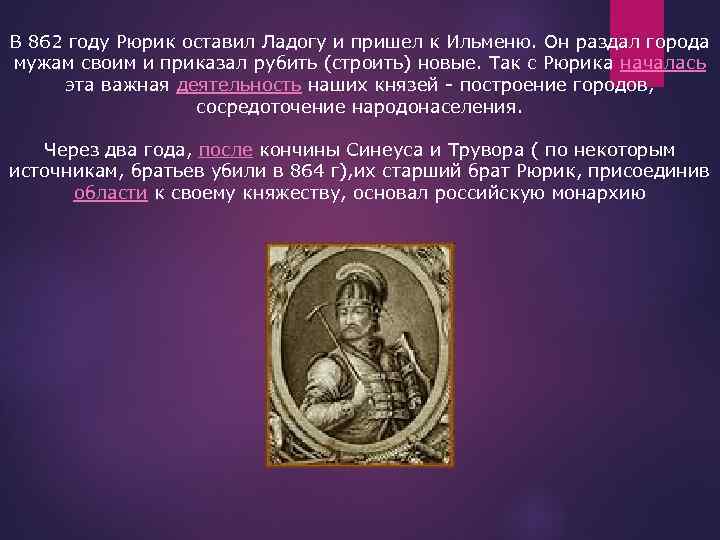 В 862 году Рюрик оставил Ладогу и пришел к Ильменю. Он раздал города мужам своим и приказал рубить (строить) новые. Так с Рюрика началась эта важная деятельность наших князей - построение городов, сосредоточение народонаселения.

Через два года, после кончины Синеуса и Трувора ( по некоторым источникам, братьев убили в 864 г),их старший брат Рюрик, присоединив области к своему княжеству, основал российскую монархию